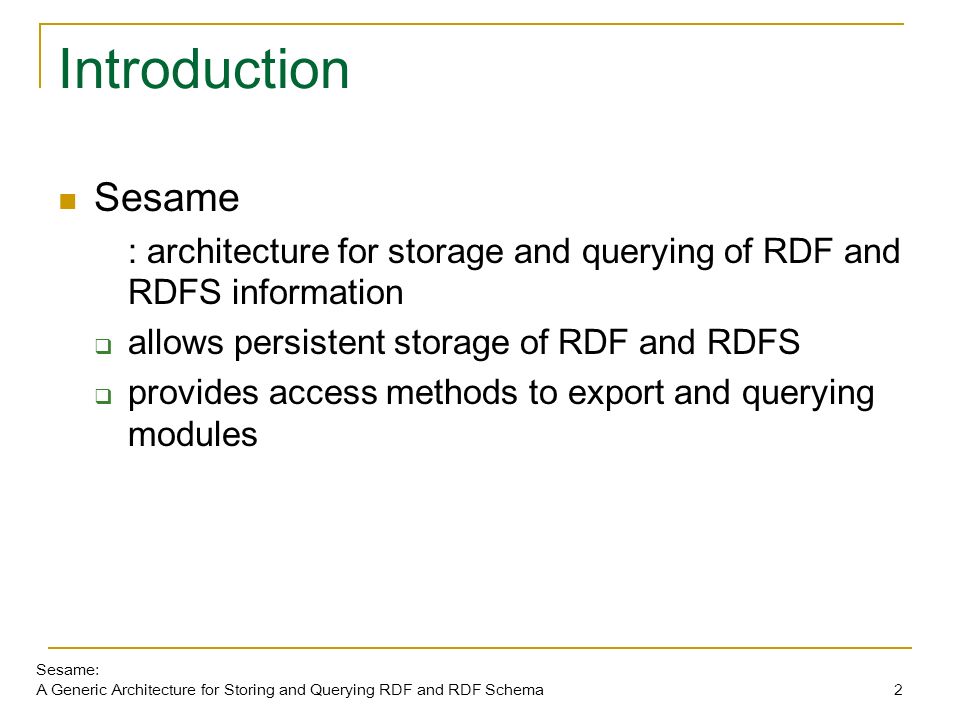 Introduction

Sesame

: architecture for storage and querying of RDF and RDFS information

allows persistent storage of RDF and RDFS

provides access methods to export and querying modules

Sesame:
A Generic Architecture for Storing and Querying RDF and RDF Schema

2